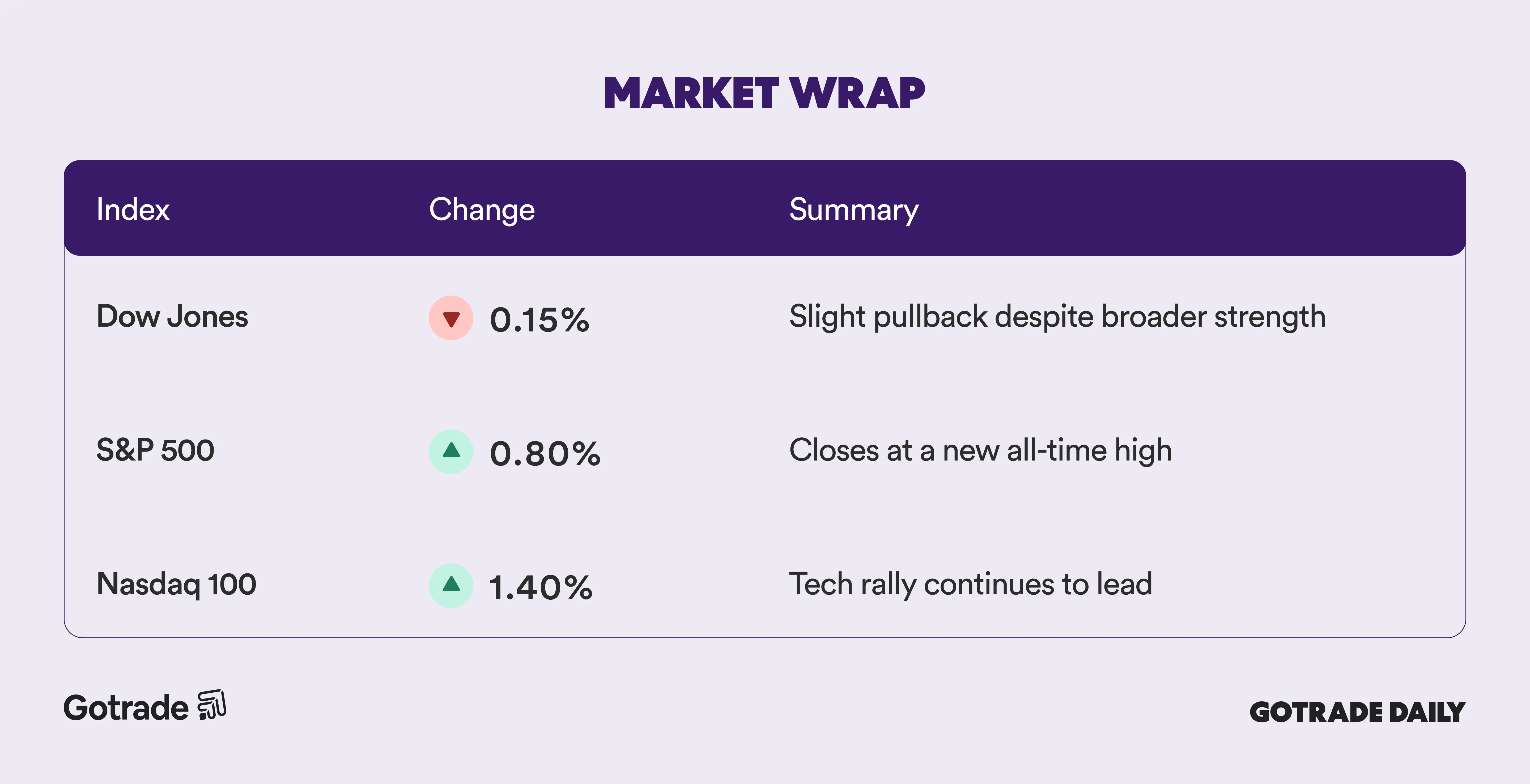 MARKET WRAP

| Index | Change | Summary |
|---|---|---|
| Dow Jones | ▼ 0.15% | Slight pullback despite broader strength |
| S&P 500 | ▲ 0.80% | Closes at a new all-time high |
| Nasdaq 100 | ▲ 1.40% | Tech rally continues to lead |

Gotrade

GOTRADE DAILY